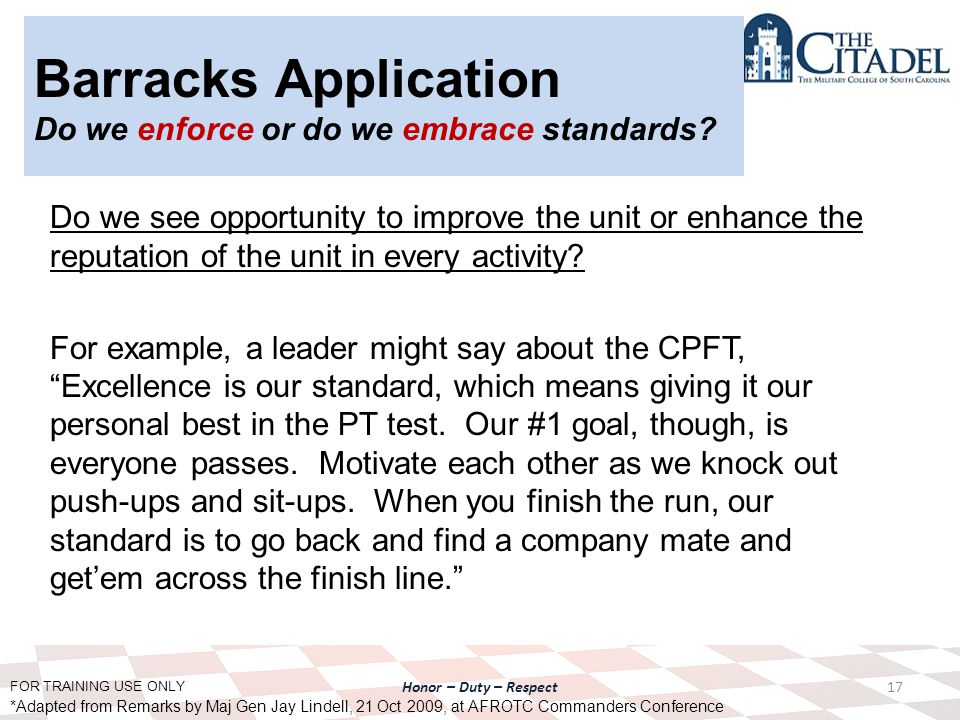 Barracks Application
Do we enforce or do we embrace standards?

THE CITADEL
THE MILITARY COLLEGE OF SOUTH CAROLINA

Do we see opportunity to improve the unit or enhance the reputation of the unit in every activity?

For example, a leader might say about the CPFT, “Excellence is our standard, which means giving it our personal best in the PT test. Our #1 goal, though, is everyone passes. Motivate each other as we knock out push-ups and sit-ups. When you finish the run, our standard is to go back and find a company mate and get’em across the finish line.”

FOR TRAINING USE ONLY
Honor – Duty – Respect
17
*Adapted from Remarks by Maj Gen Jay Lindell, 21 Oct 2009, at AFROTC Commanders Conference